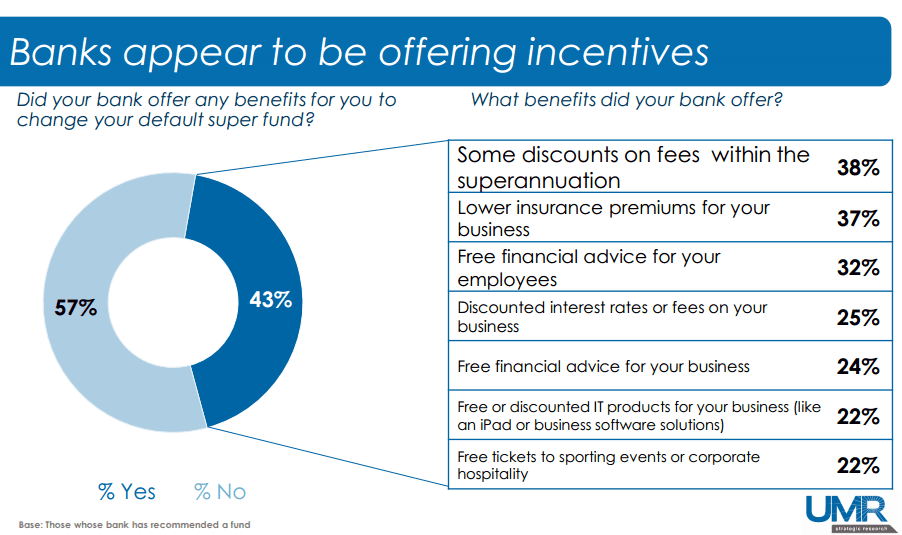 Banks appear to be offering incentives

Did your bank offer any benefits for you to change your default super fund?

57%

43%

% Yes % No

What benefits did your bank offer?

| | |
|---|---|
| Some discounts on fees within the superannuation | 38% |
| Lower insurance premiums for your business | 37% |
| Free financial advice for your employees | 32% |
| Discounted interest rates or fees on your business | 25% |
| Free financial advice for your business | 24% |
| Free or discounted IT products for your business (like an iPad or business software solutions) | 22% |
| Free tickets to sporting events or corporate hospitality | 22% |

Base: Those whose bank has recommended a fund

UMR strategic research